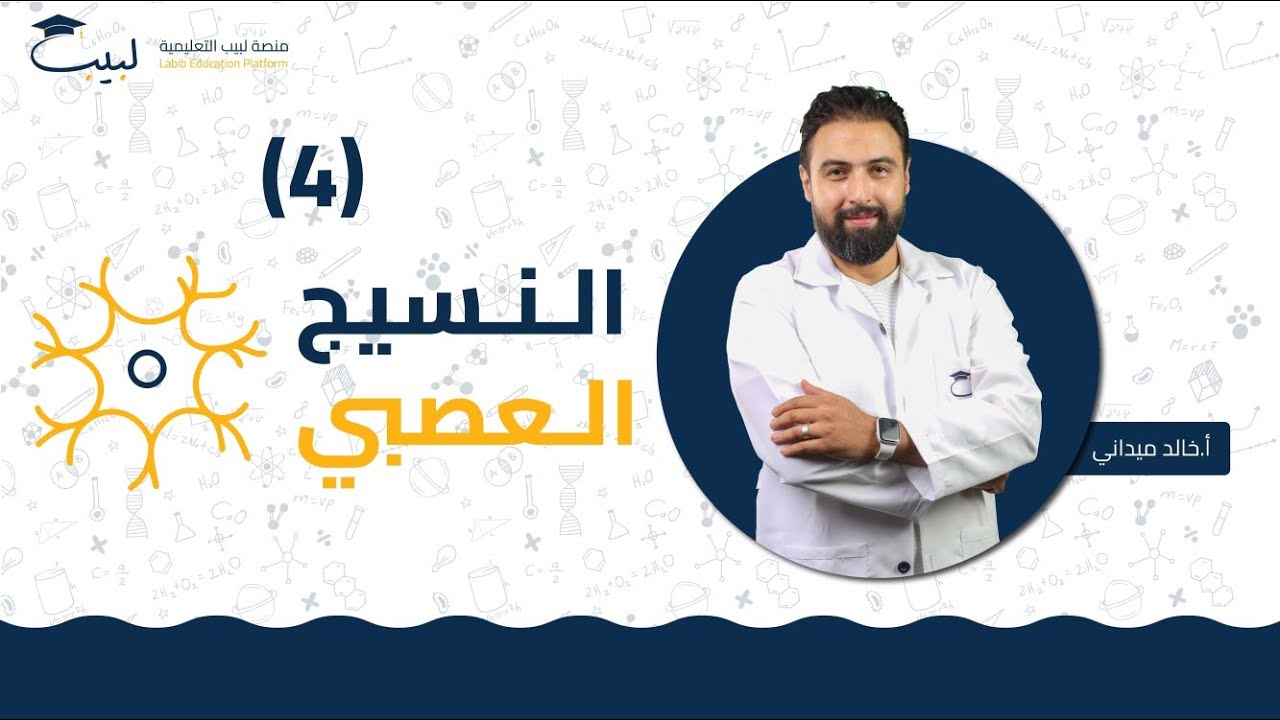 لبيب
منصة لبيب التعليمية
Labib Education Platform

(4)

النسيج
العصبي

أ.خالد ميداني